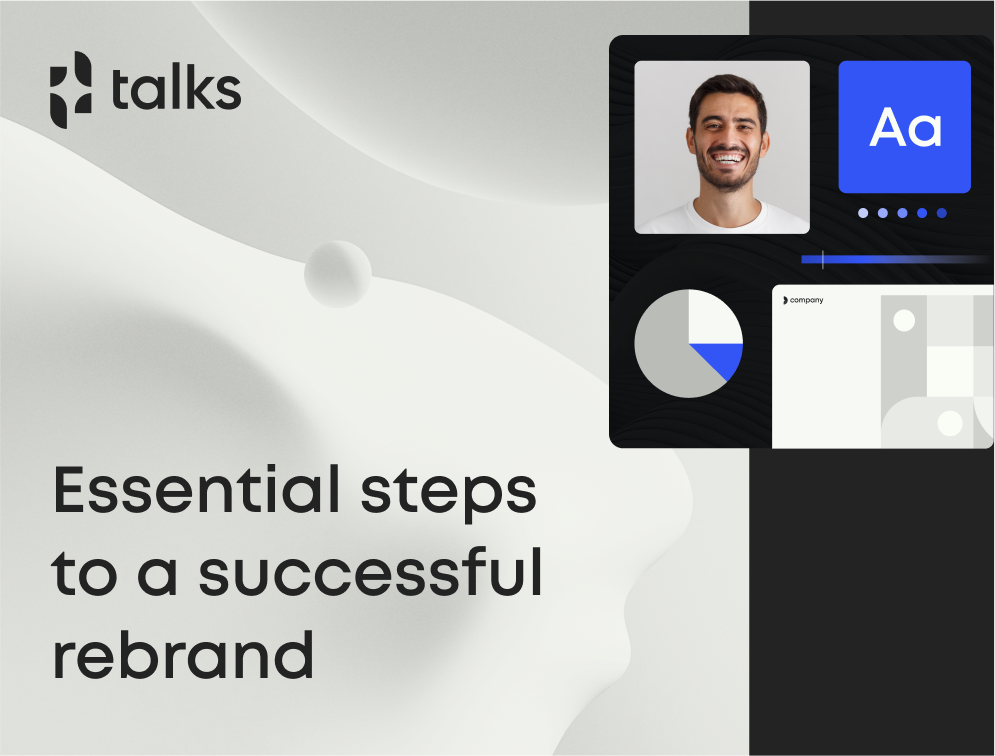 talks

Aa

company

Essential steps to a successful rebrand